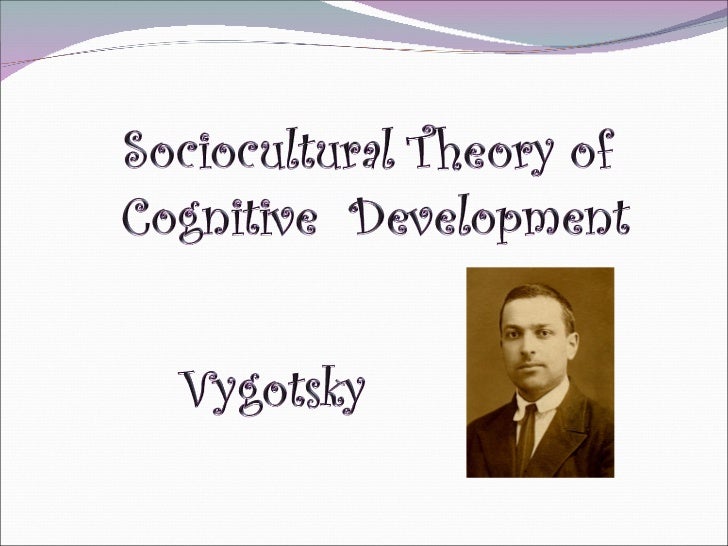 Sociocultural Theory of Cognitive Development

Vygotsky